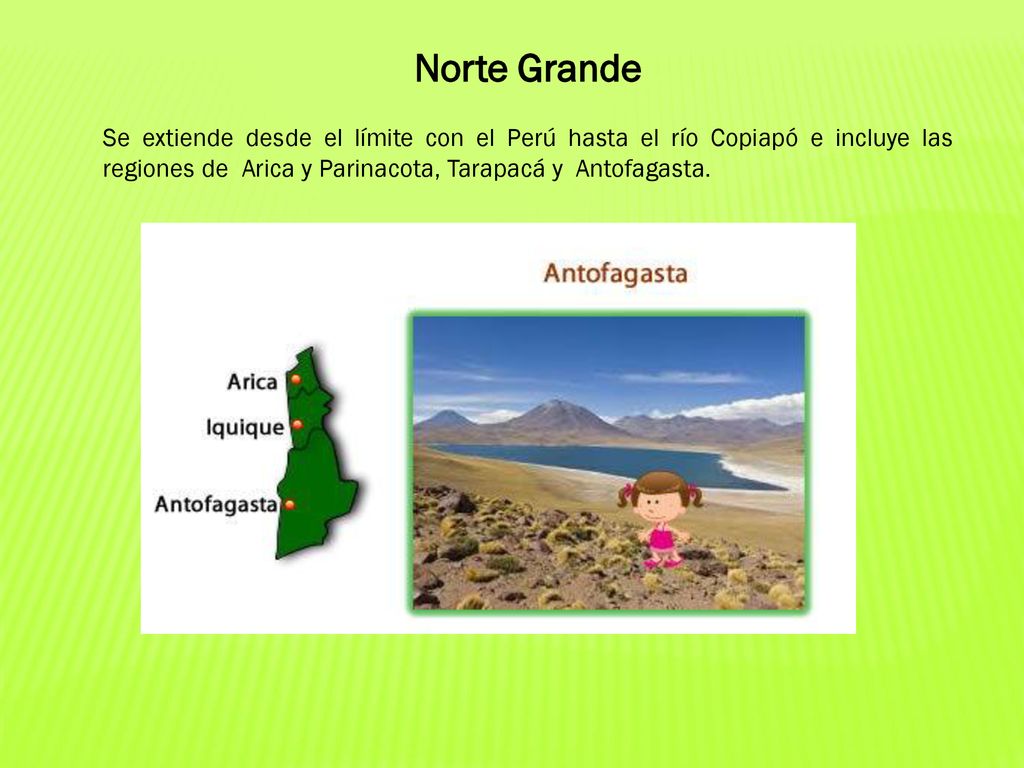 Norte Grande

Se extiende desde el límite con el Perú hasta el río Copiapó e incluye las regiones de Arica y Parinacota, Tarapacá y Antofagasta.

Antofagasta

Arica
Iquique
Antofagasta